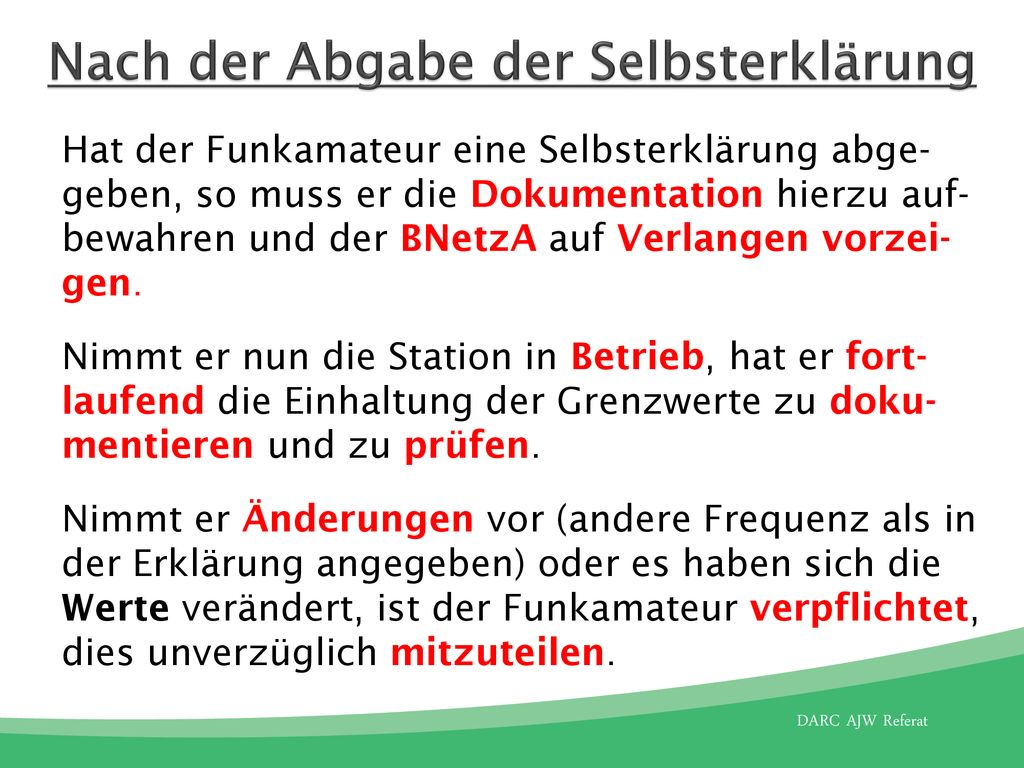 Nach der Abgabe der Selbsterklärung

Hat der Funkamateur eine Selbsterklärung abgegeben, so muss er die Dokumentation hierzu aufbewahren und der BNetzA auf Verlangen vorzeigen.

Nimmt er nun die Station in Betrieb, hat er fortlaufend die Einhaltung der Grenzwerte zu dokumentieren und zu prüfen.

Nimmt er Änderungen vor (andere Frequenz als in der Erklärung angegeben) oder es haben sich die Werte verändert, ist der Funkamateur verpflichtet, dies unverzüglich mitzuteilen.

DARC AJW Referat